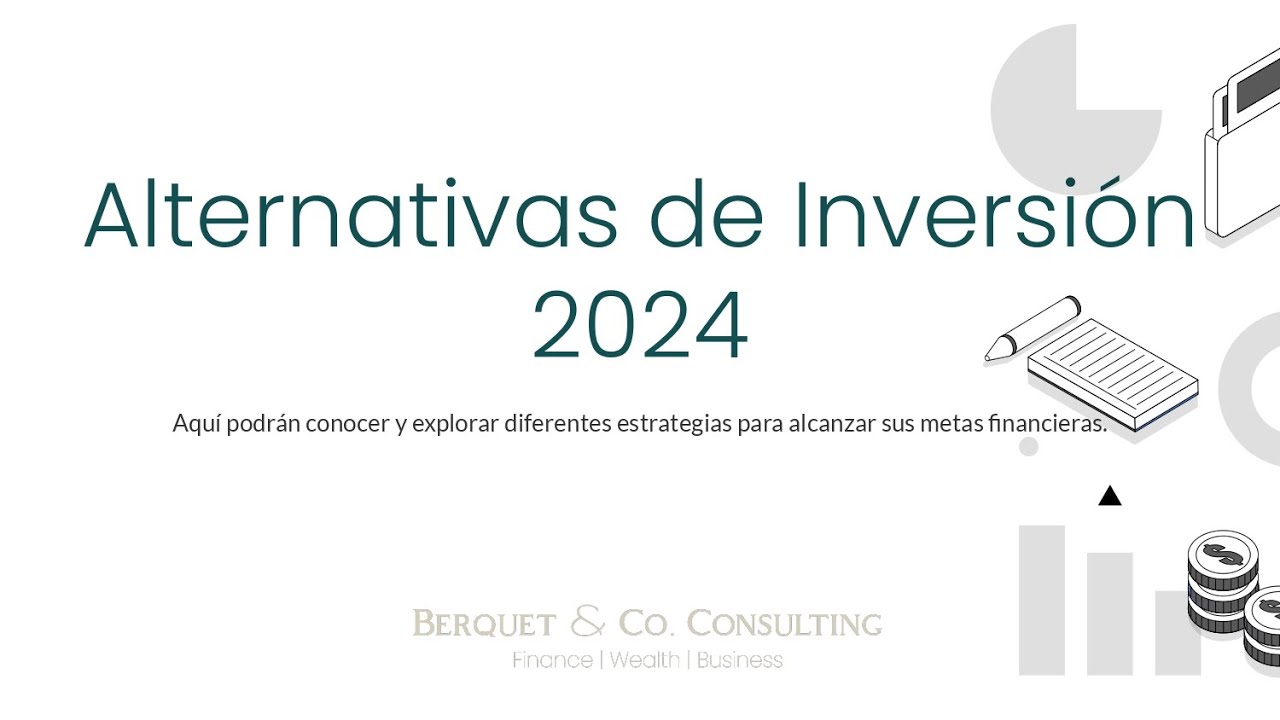 Alternativas de Inversión 2024

Aquí podrán conocer y explorar diferentes estrategias para alcanzar sus metas financieras.

BERQUET & CO. CONSULTING
Finance | Wealth | Business